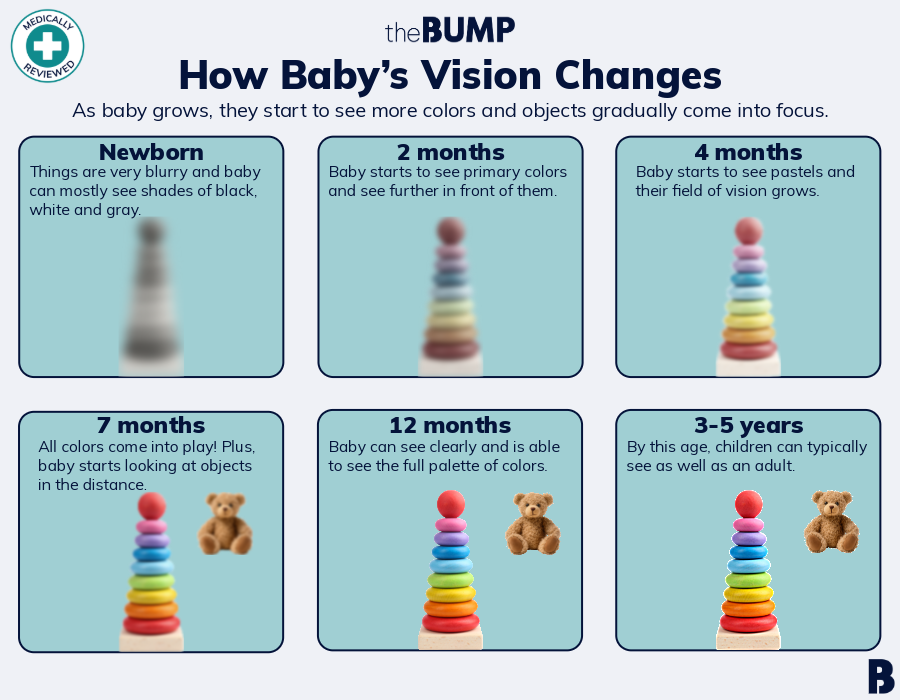 MEDICALLY REVIEWED

theBUMP

How Baby's Vision Changes

As baby grows, they start to see more colors and objects gradually come into focus.

Newborn
Things are very blurry and baby can mostly see shades of black, white and gray.

2 months
Baby starts to see primary colors and see further in front of them.

4 months
Baby starts to see pastels and their field of vision grows.

7 months
All colors come into play! Plus, baby starts looking at objects in the distance.

12 months
Baby can see clearly and is able to see the full palette of colors.

3-5 years
By this age, children can typically see as well as an adult.

B